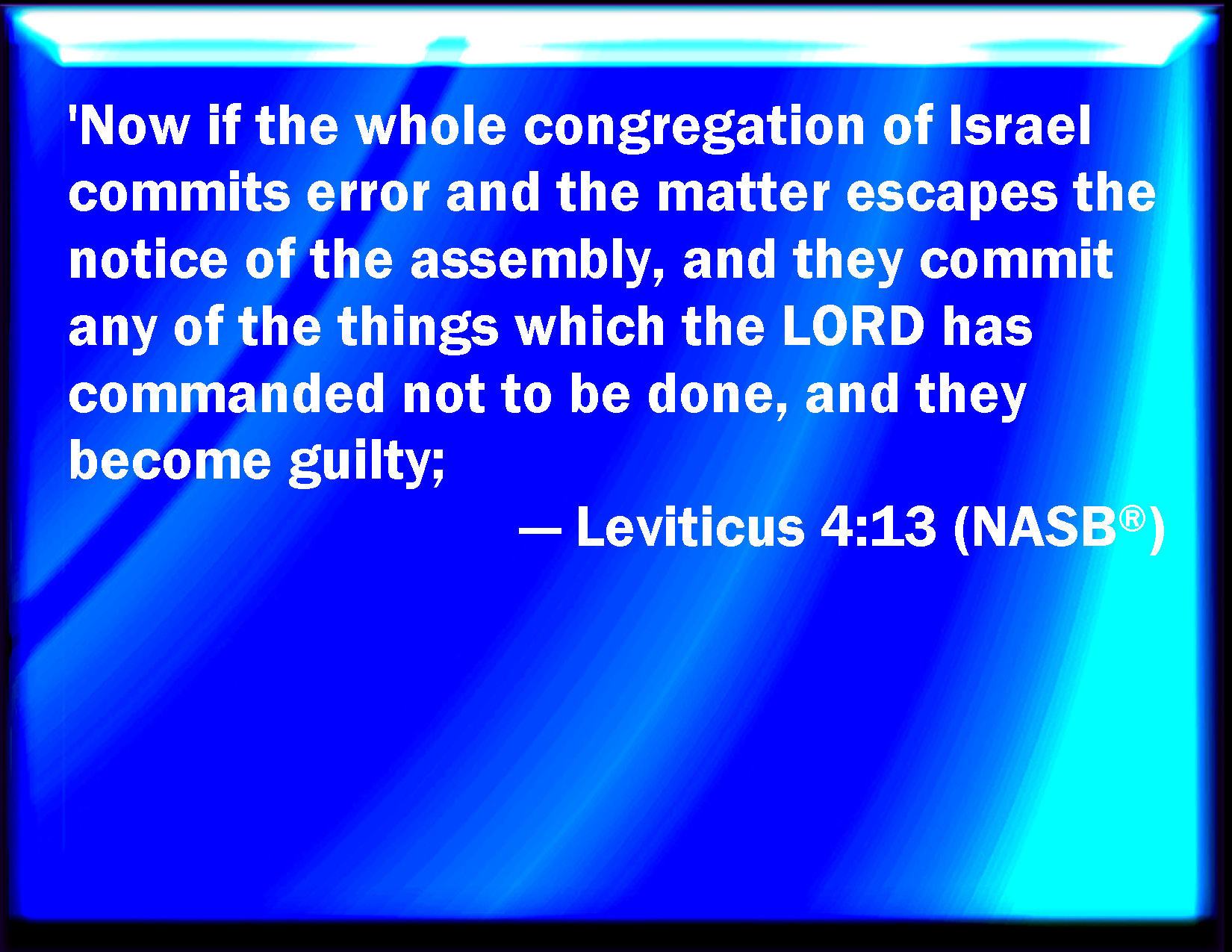 'Now if the whole congregation of Israel commits error and the matter escapes the notice of the assembly, and they commit any of the things which the LORD has commanded not to be done, and they become guilty;

— Leviticus 4:13 (NASB®)